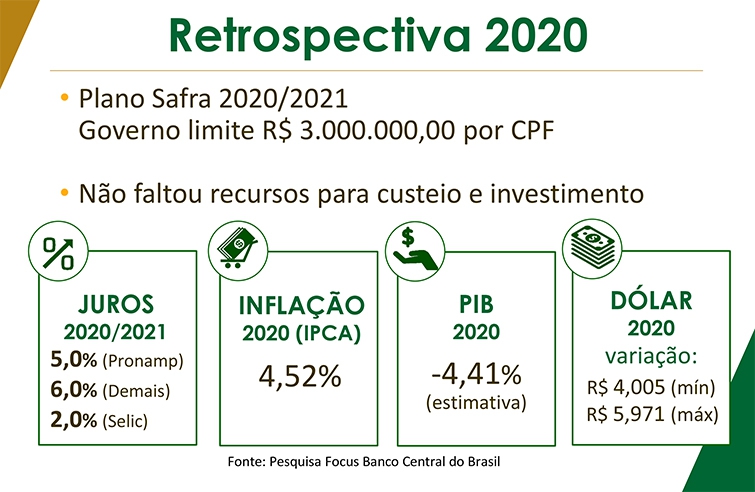 Retrospectiva 2020

• Plano Safra 2020/2021
Governo limite R$ 3.000.000,00 por CPF

• Não faltou recursos para custeio e investimento

JUROS
2020/2021
5,0% (Pronamp)
6,0% (Demais)
2,0% (Selic)

INFLAÇÃO
2020 (IPCA)
4,52%

PIB
2020
-4,41%
(estimativa)

DÓLAR
2020
variação:
R$ 4,005 (mín)
R$ 5,971 (máx)

Fonte: Pesquisa Focus Banco Central do Brasil